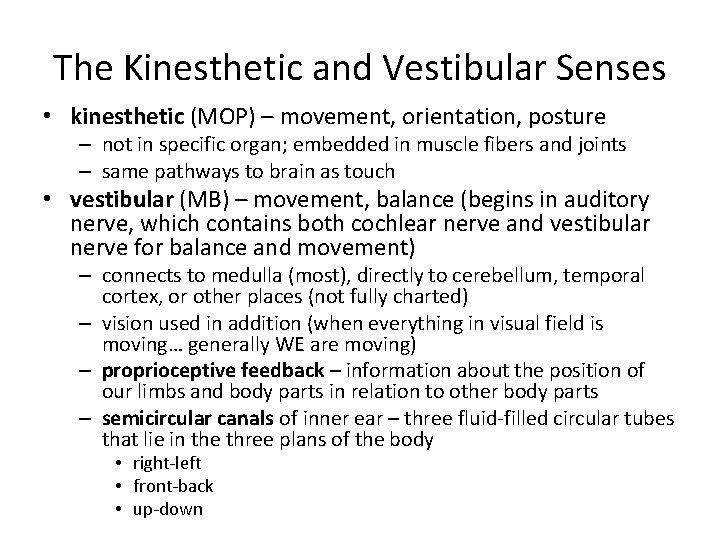 The Kinesthetic and Vestibular Senses

• kinesthetic (MOP) – movement, orientation, posture
  – not in specific organ; embedded in muscle fibers and joints
  – same pathways to brain as touch
• vestibular (MB) – movement, balance (begins in auditory nerve, which contains both cochlear nerve and vestibular nerve for balance and movement)
  – connects to medulla (most), directly to cerebellum, temporal cortex, or other places (not fully charted)
  – vision used in addition (when everything in visual field is moving… generally WE are moving)
  – proprioceptive feedback – information about the position of our limbs and body parts in relation to other body parts
  – semicircular canals of inner ear – three fluid-filled circular tubes that lie in the three plans of the body
    • right-left
    • front-back
    • up-down